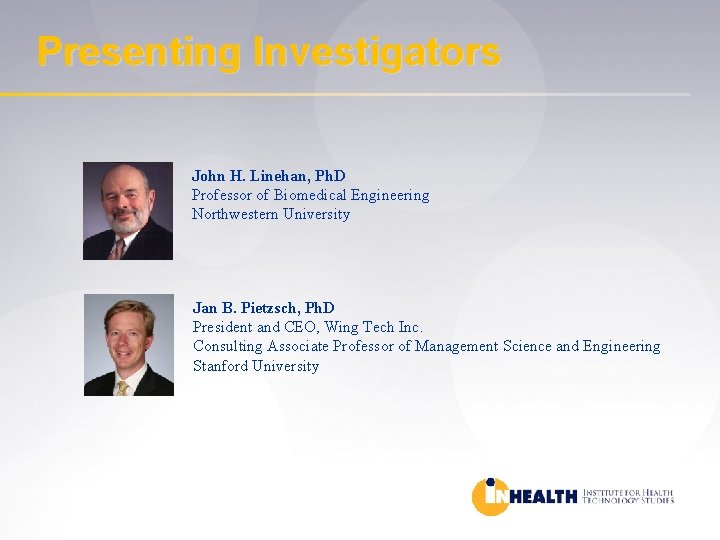 Presenting Investigators

John H. Linehan, PhD
Professor of Biomedical Engineering
Northwestern University

Jan B. Pietzsch, PhD
President and CEO, Wing Tech Inc.
Consulting Associate Professor of Management Science and Engineering
Stanford University

INHEALTH INSTITUTE FOR HEALTH TECHNOLOGY STUDIES